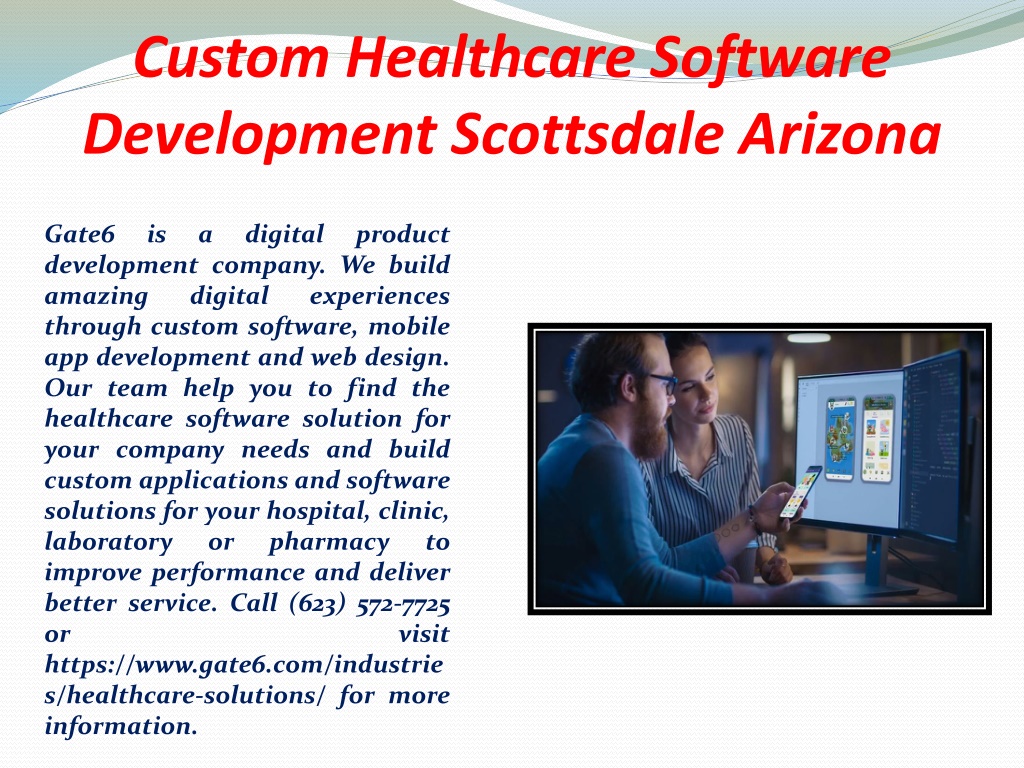 Custom Healthcare Software Development Scottsdale Arizona

Gate6 is a digital product development company. We build amazing digital experiences through custom software, mobile app development and web design. Our team help you to find the healthcare software solution for your company needs and build custom applications and software solutions for your hospital, clinic, laboratory or pharmacy to improve performance and deliver better service. Call (623) 572-7725 or visit https://www.gate6.com/industries/healthcare-solutions/ for more information.